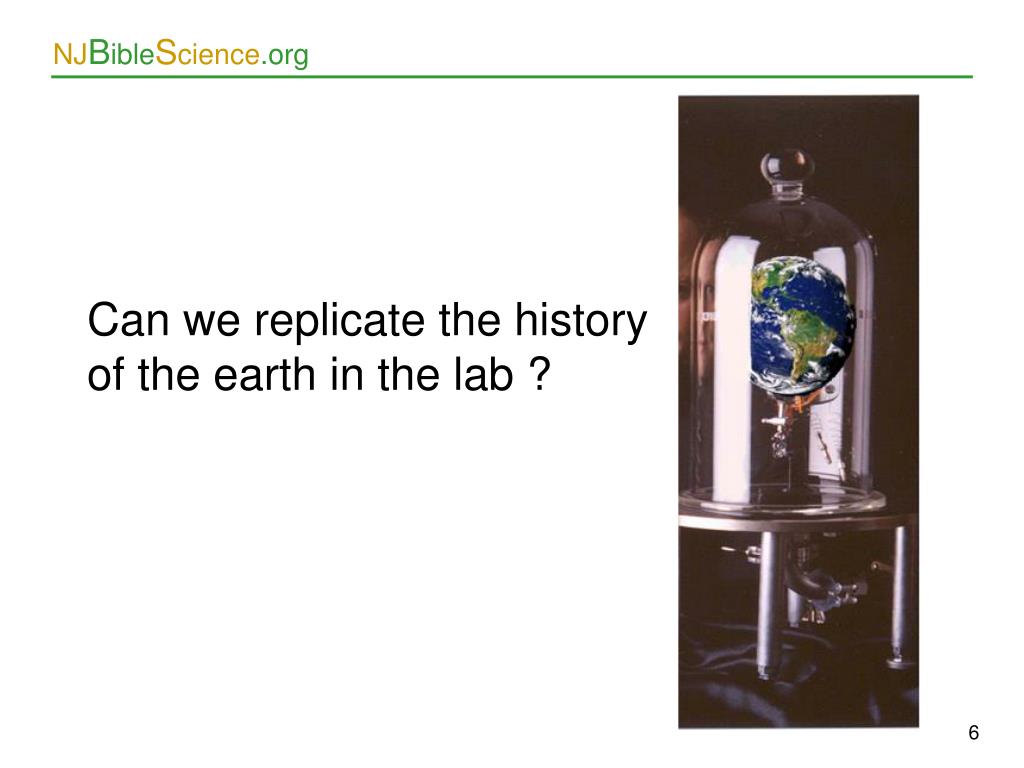 NJBibleScience.org

Can we replicate the history of the earth in the lab ?

6